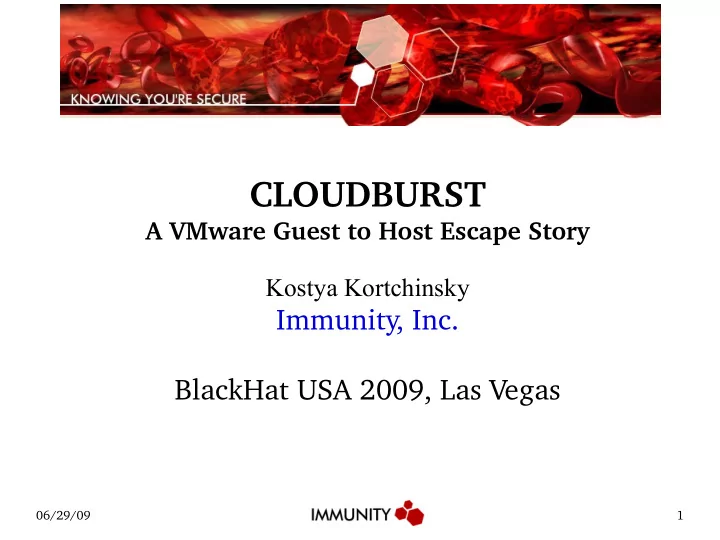 KNOWING YOU'RE SECURE

CLOUDBURST
A VMware Guest to Host Escape Story

Kostya Kortchinsky
Immunity, Inc.

BlackHat USA 2009, Las Vegas

06/29/09

IMMUNITY

1